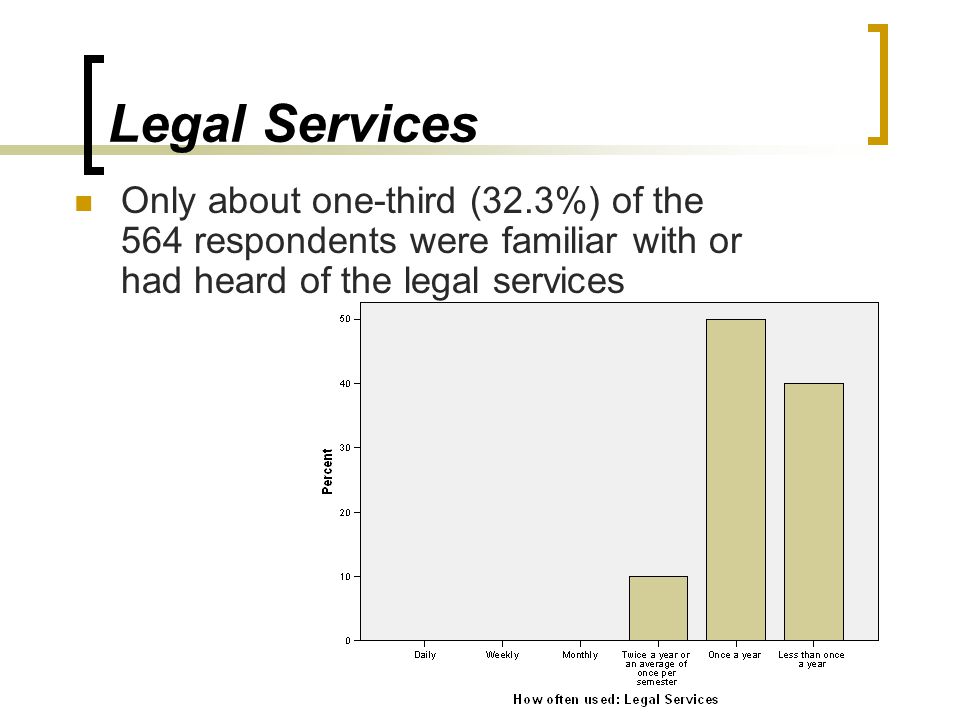 Legal Services

Only about one-third (32.3%) of the 564 respondents were familiar with or had heard of the legal services

50
40
30
20
10
0

Percent

Daily
Weekly
Monthly
Twice a year or an average of once per semester
Once a year
Less than once a year

How often used: Legal Services